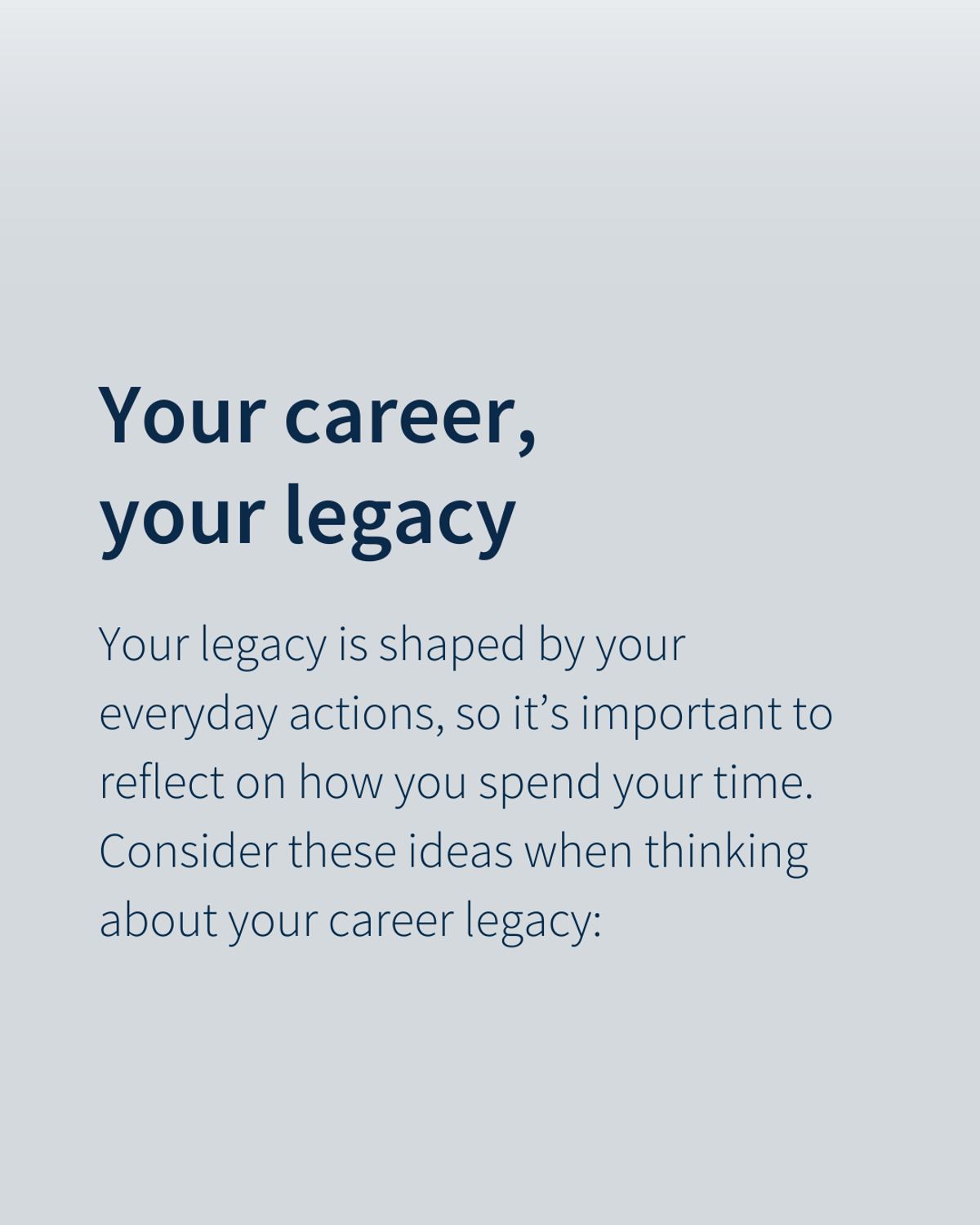 Your career, your legacy

Your legacy is shaped by your everyday actions, so it’s important to reflect on how you spend your time. Consider these ideas when thinking about your career legacy: